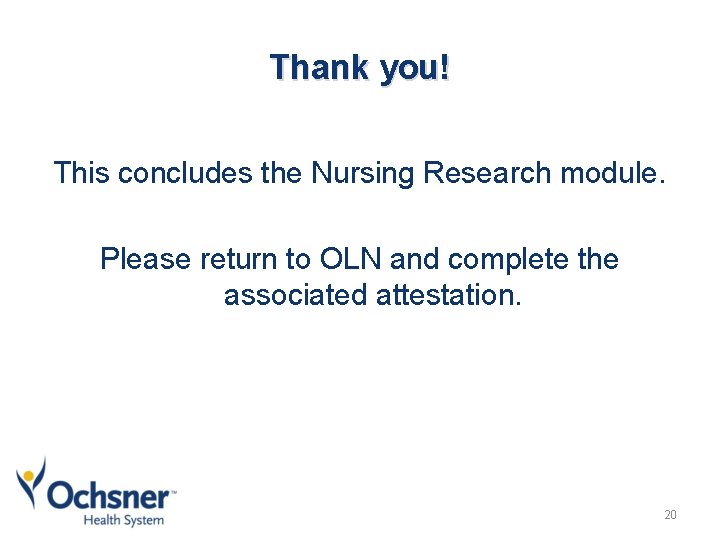 Thank you!

This concludes the Nursing Research module.

Please return to OLN and complete the associated attestation.

Ochsner™
Health System

20